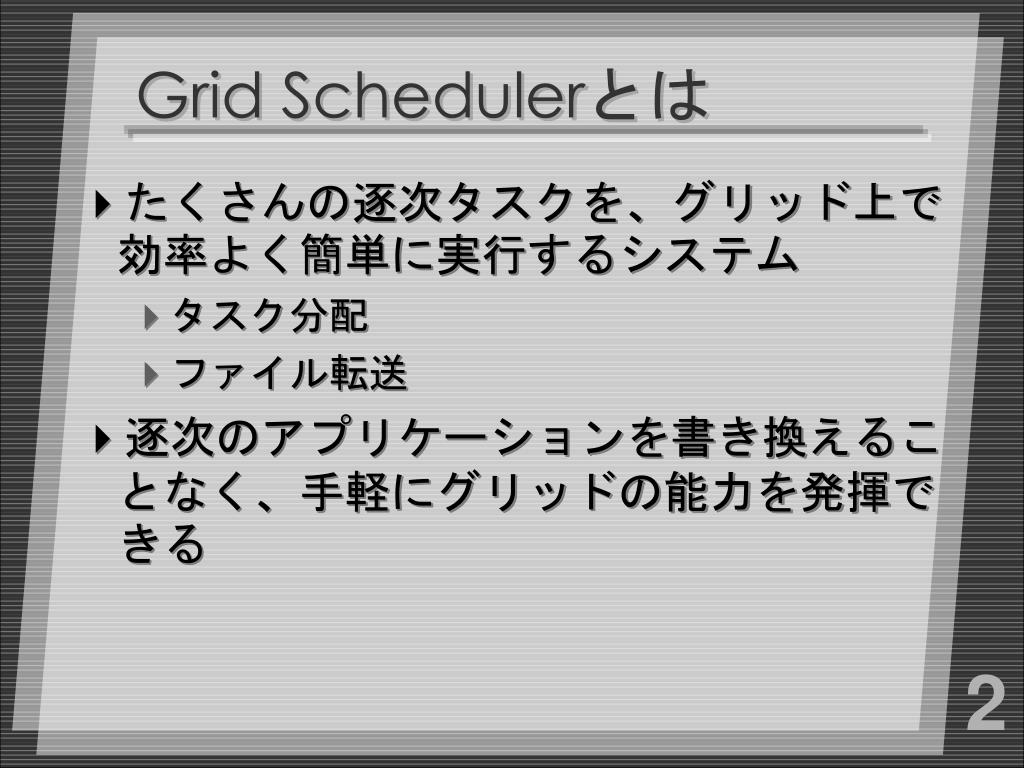 Grid Schedulerとは

たくさんの逐次タスクを、グリッド上で効率よく簡単に実行するシステム

タスク分配

ファイル転送

逐次のアプリケーションを書き換えることなく、手軽にグリッドの能力を発揮できる

2